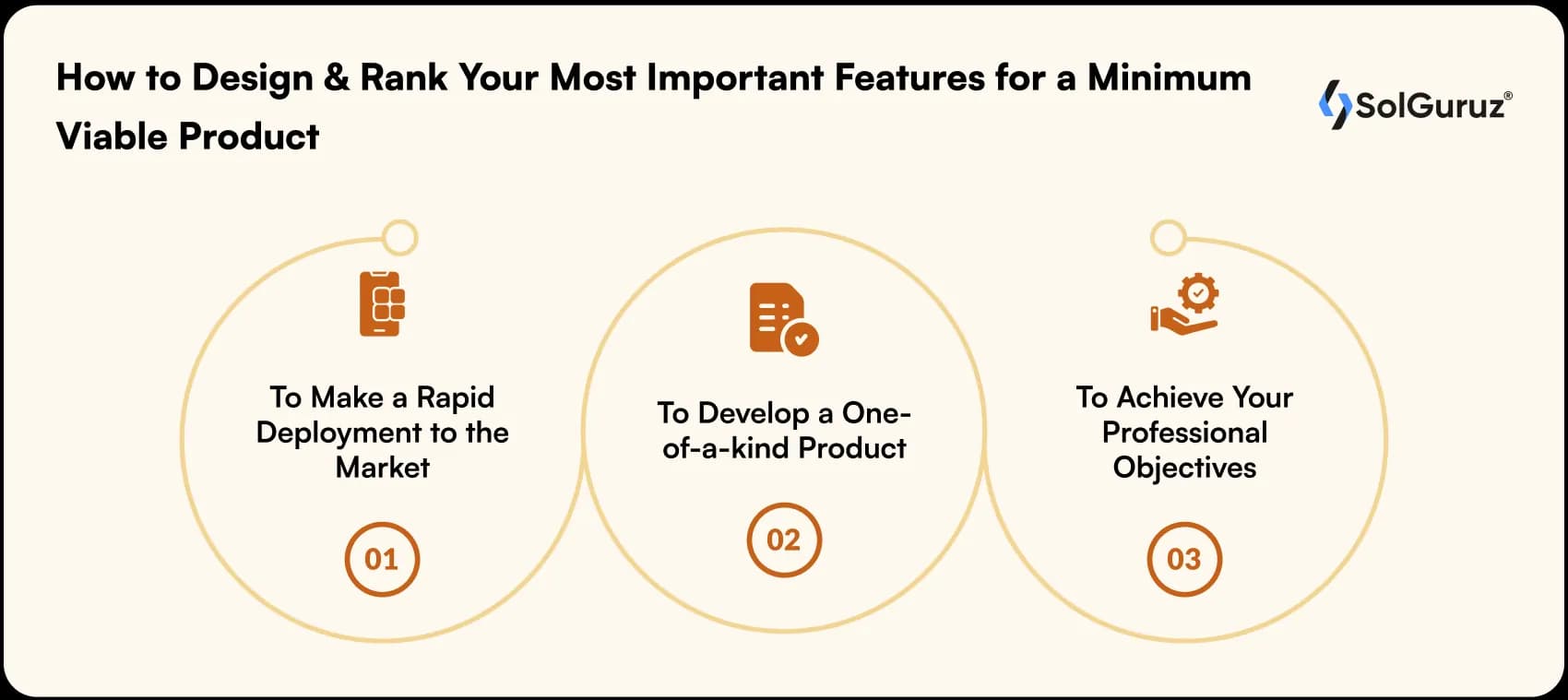 How to Design & Rank Your Most Important Features for a Minimum Viable Product

SolGuruz®

To Make a Rapid Deployment to the Market

01

To Develop a One-of-a-kind Product

02

To Achieve Your Professional Objectives

03